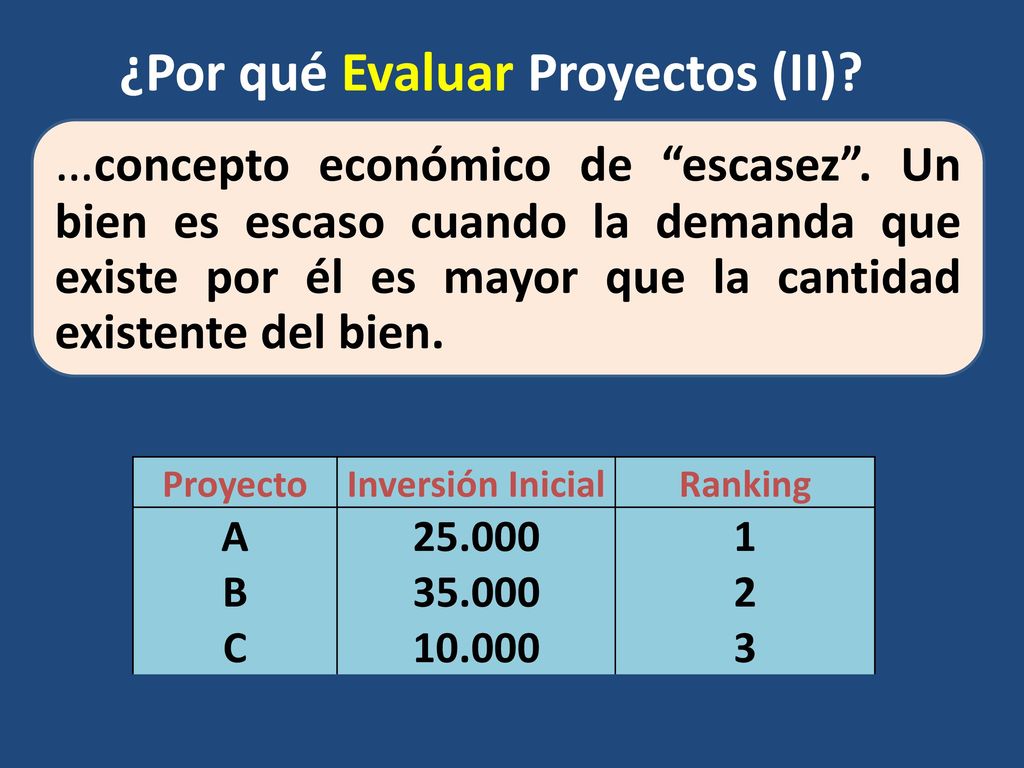 ¿Por qué Evaluar Proyectos (II)?

...concepto económico de “escasez”. Un bien es escaso cuando la demanda que existe por él es mayor que la cantidad existente del bien.

| Proyecto | Inversión Inicial | Ranking |
|---|---|---|
| A | 25.000 | 1 |
| B | 35.000 | 2 |
| C | 10.000 | 3 |